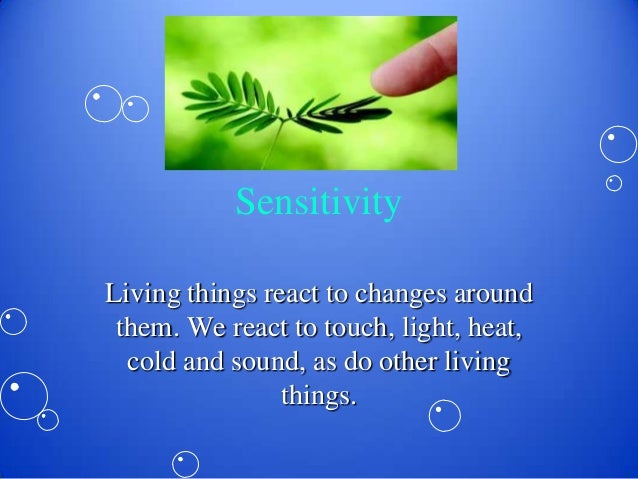 Sensitivity

Living things react to changes around them. We react to touch, light, heat, cold and sound, as do other living things.